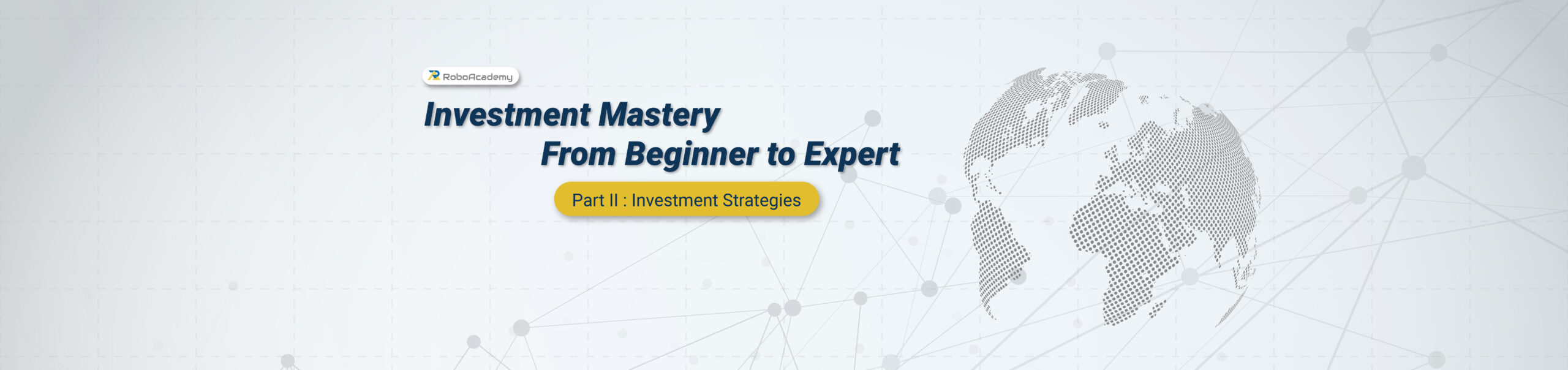 RoboAcademy

Investment Mastery
From Beginner to Expert

Part II : Investment Strategies